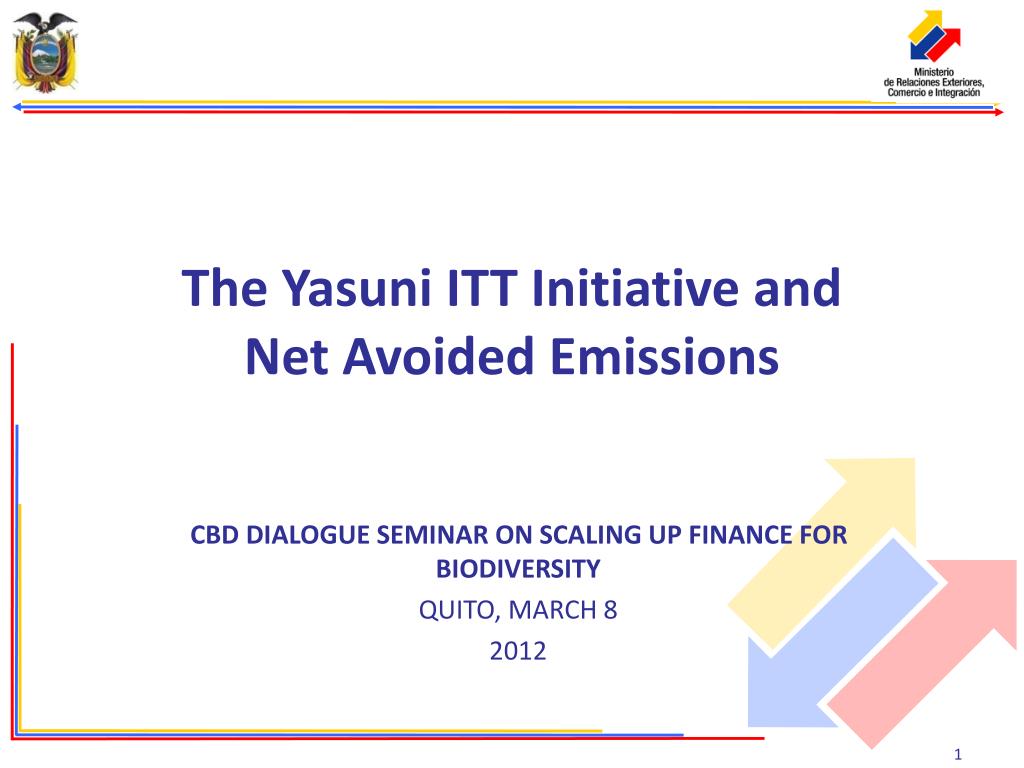 Ministerio de Relaciones Exteriores, Comercio e Integración

The Yasuni ITT Initiative and Net Avoided Emissions

CBD DIALOGUE SEMINAR ON SCALING UP FINANCE FOR BIODIVERSITY

QUITO, MARCH 8

2012

1